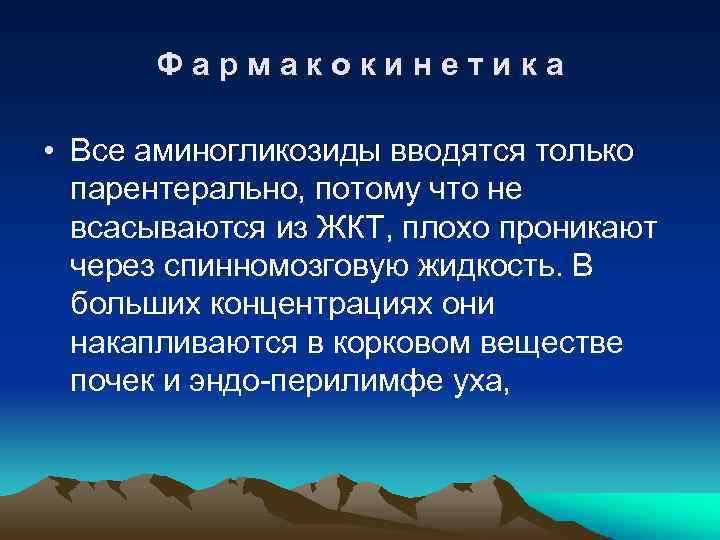 Фармакокинетика

• Все аминогликозиды вводятся только парентерально, потому что не всасываются из ЖКТ, плохо проникают через спинномозговую жидкость. В больших концентрациях они накапливаются в корковом веществе почек и эндо-перилимфе уха,